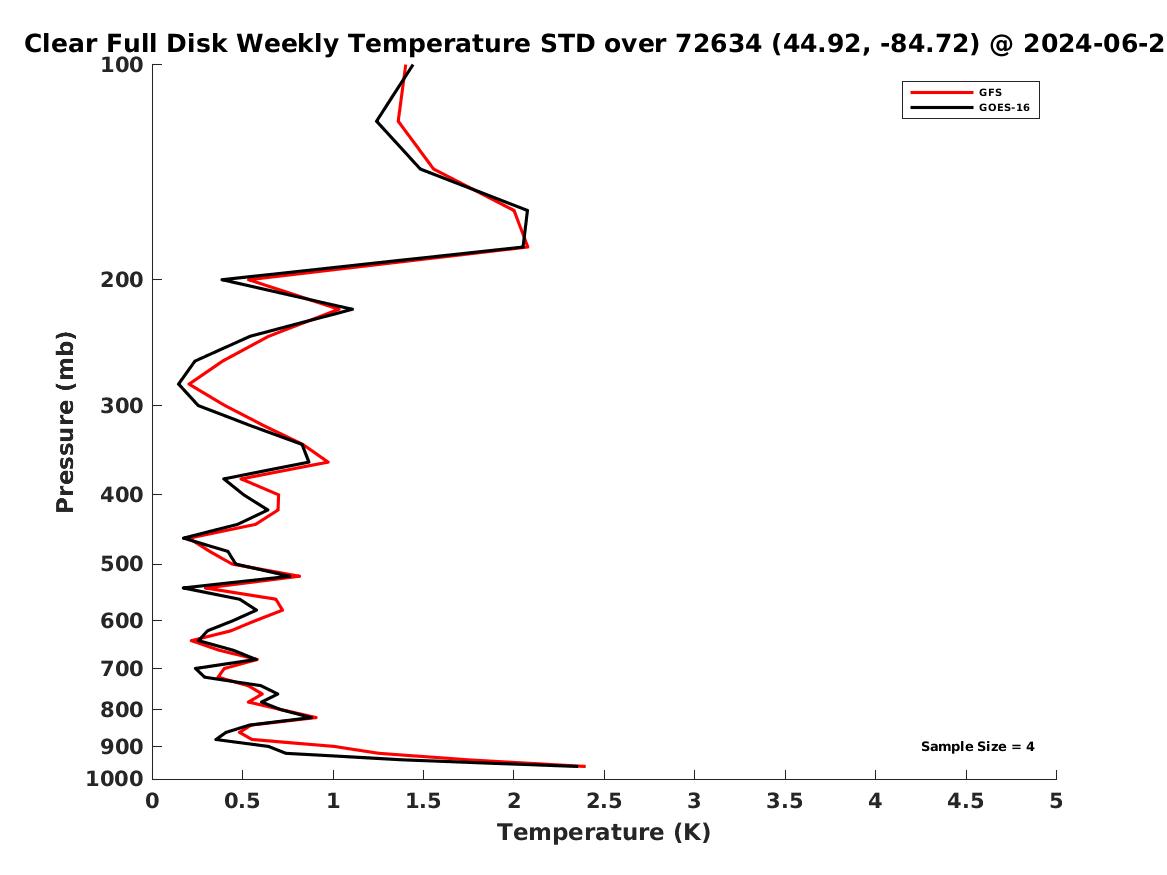 Clear Full Disk Weekly Temperature STD over 72634 (44.92, -84.72) @ 2024-06-2

GFS
GOES-16

Pressure (mb)

100
200
300
400
500
600
700
800
900
1000

Sample Size = 4

0
0.5
1
1.5
2
2.5
3
3.5
4
4.5
5

Temperature (K)